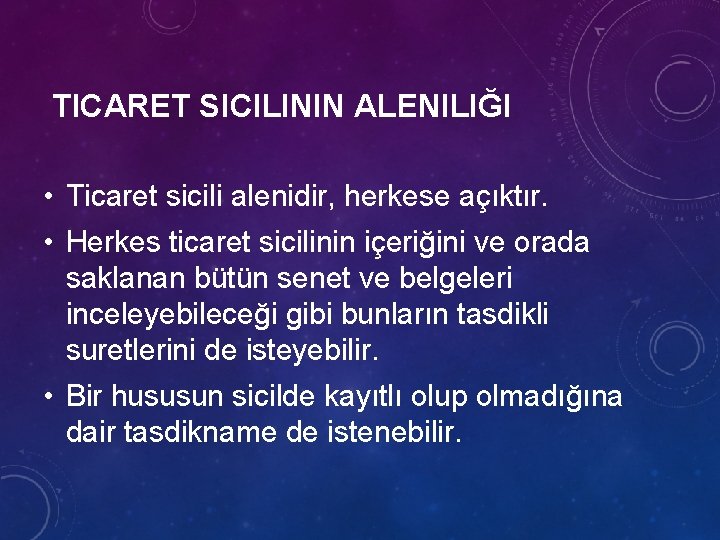 TICARET SICILININ ALENILIĞI

• Ticaret sicili alenidir, herkese açıktır.

• Herkes ticaret sicilinin içeriğini ve orada saklanan bütün senet ve belgeleri inceleyebileceği gibi bunların tasdikli suretlerini de isteyebilir.

• Bir hususun sicilde kayıtlı olup olmadığına dair tasdikname de istenebilir.